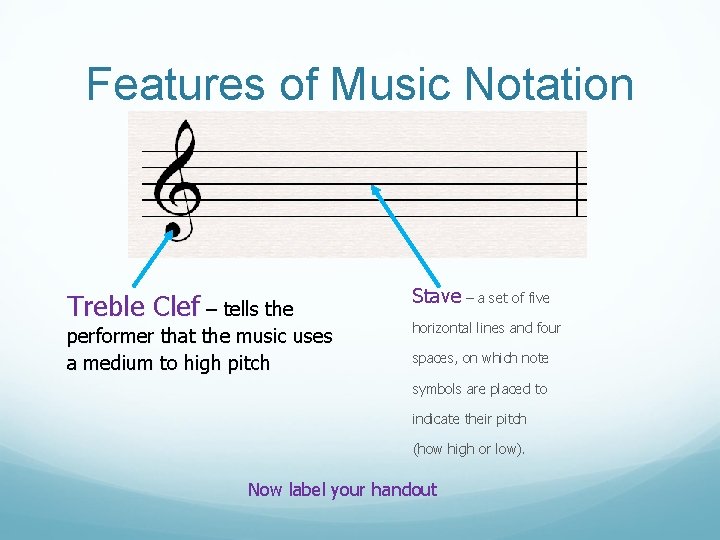 Features of Music Notation

Treble Clef – tells the performer that the music uses a medium to high pitch

Stave – a set of five horizontal lines and four spaces, on which note symbols are placed to indicate their pitch (how high or low).

Now label your handout